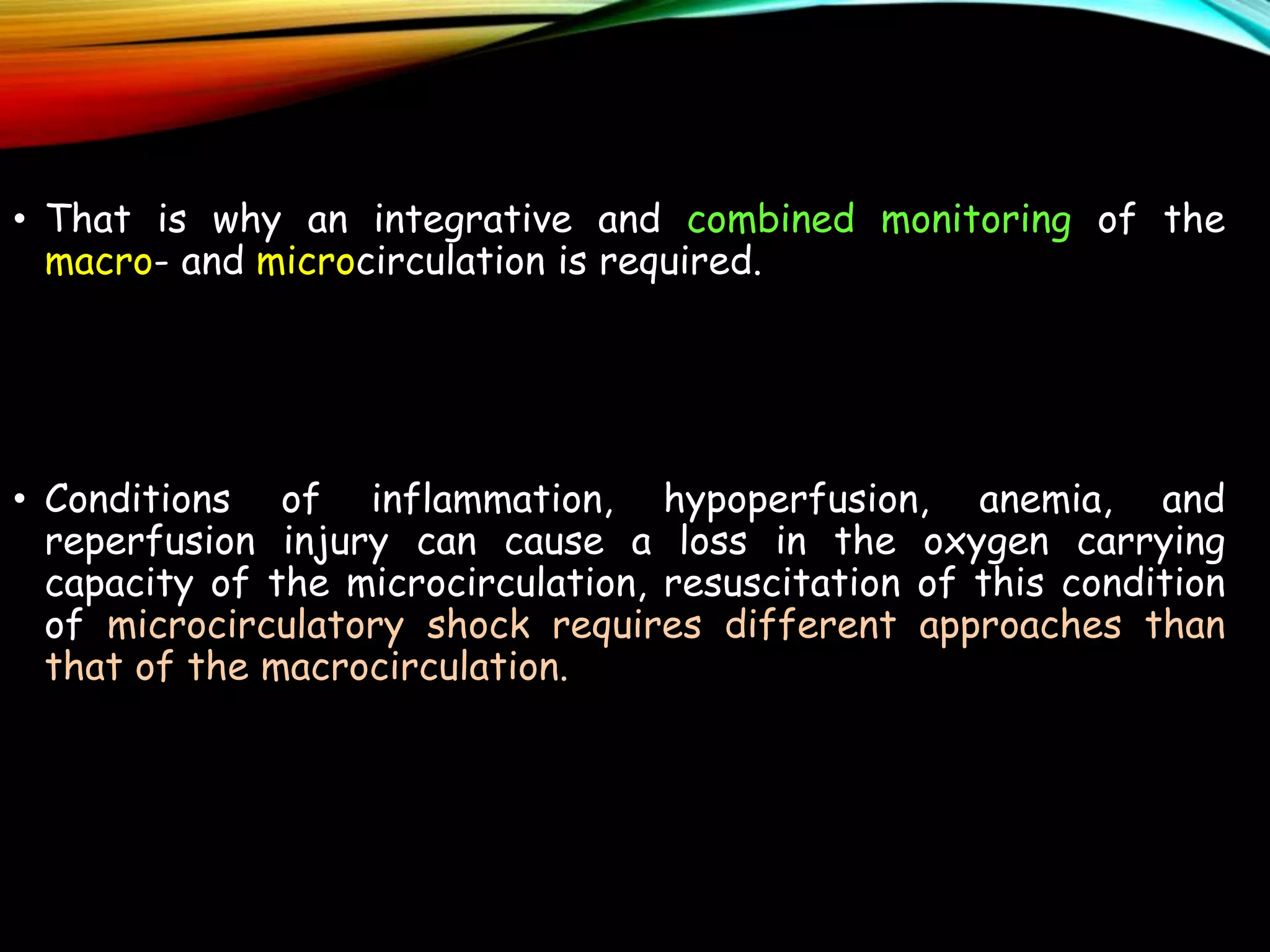 • That is why an integrative and combined monitoring of the macro- and microcirculation is required.

• Conditions of inflammation, hypoperfusion, anemia, and reperfusion injury can cause a loss in the oxygen carrying capacity of the microcirculation, resuscitation of this condition of microcirculatory shock requires different approaches than that of the macrocirculation.